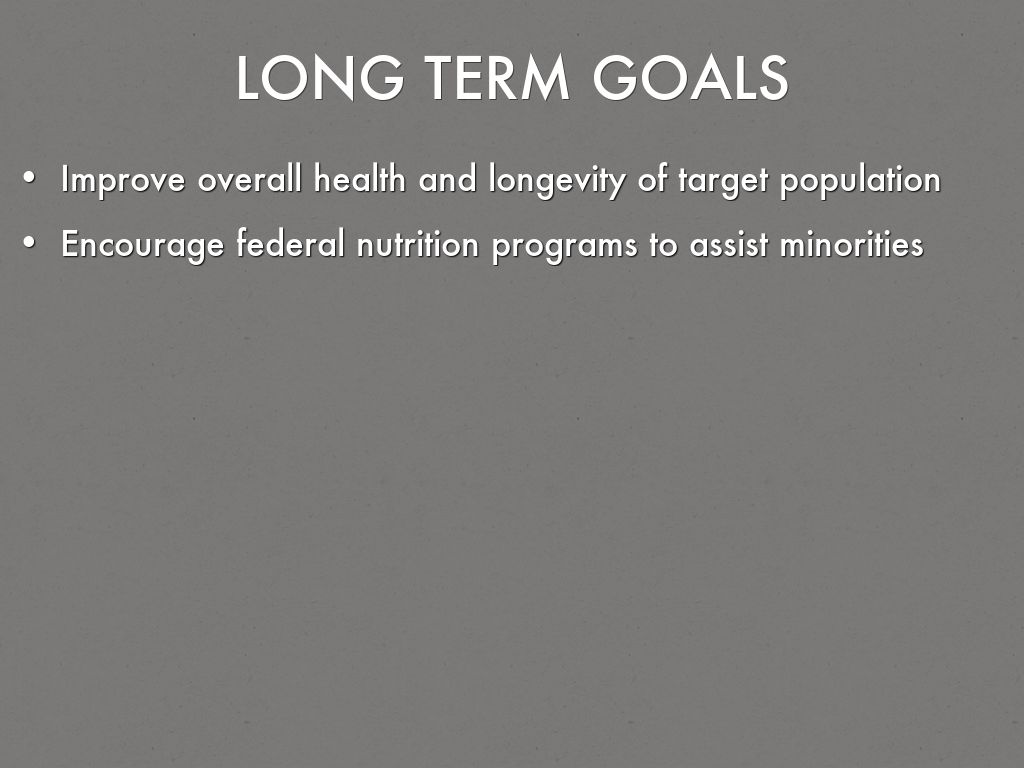 LONG TERM GOALS

• Improve overall health and longevity of target population
• Encourage federal nutrition programs to assist minorities